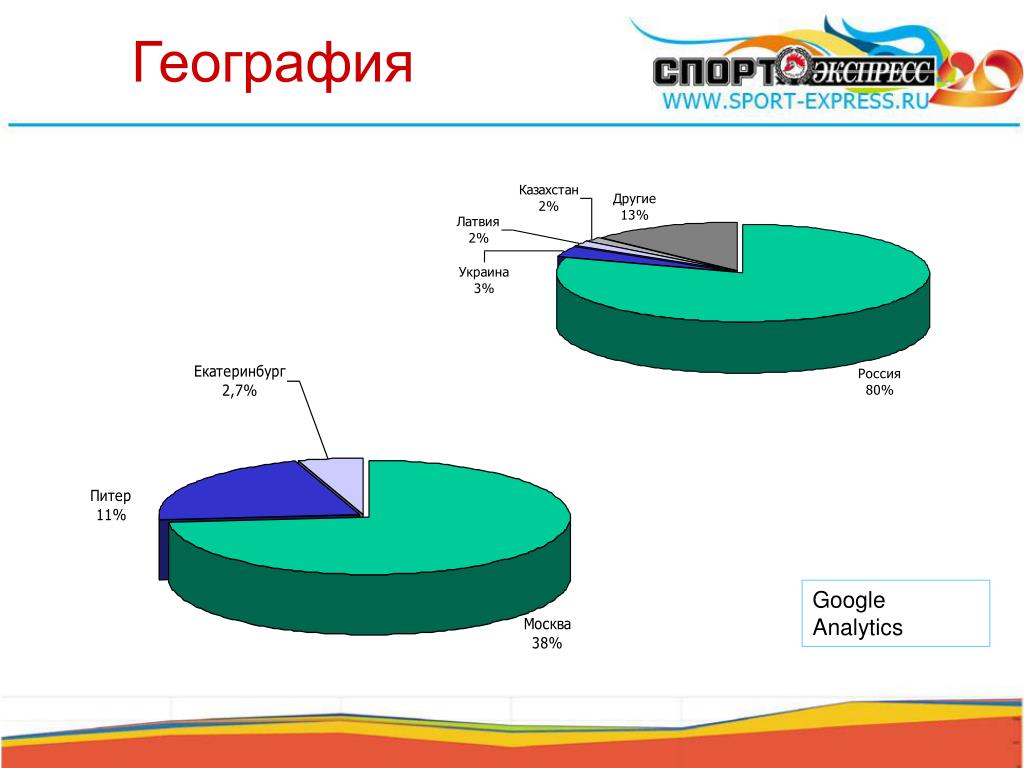 География

СПОРТ ЭКСПРЕСС 20
WWW.SPORT-EXPRESS.RU

Казахстан
2%

Другие
13%

Латвия
2%

Украина
3%

Россия
80%

Екатеринбург
2,7%

Питер
11%

Москва
38%

Google Analytics